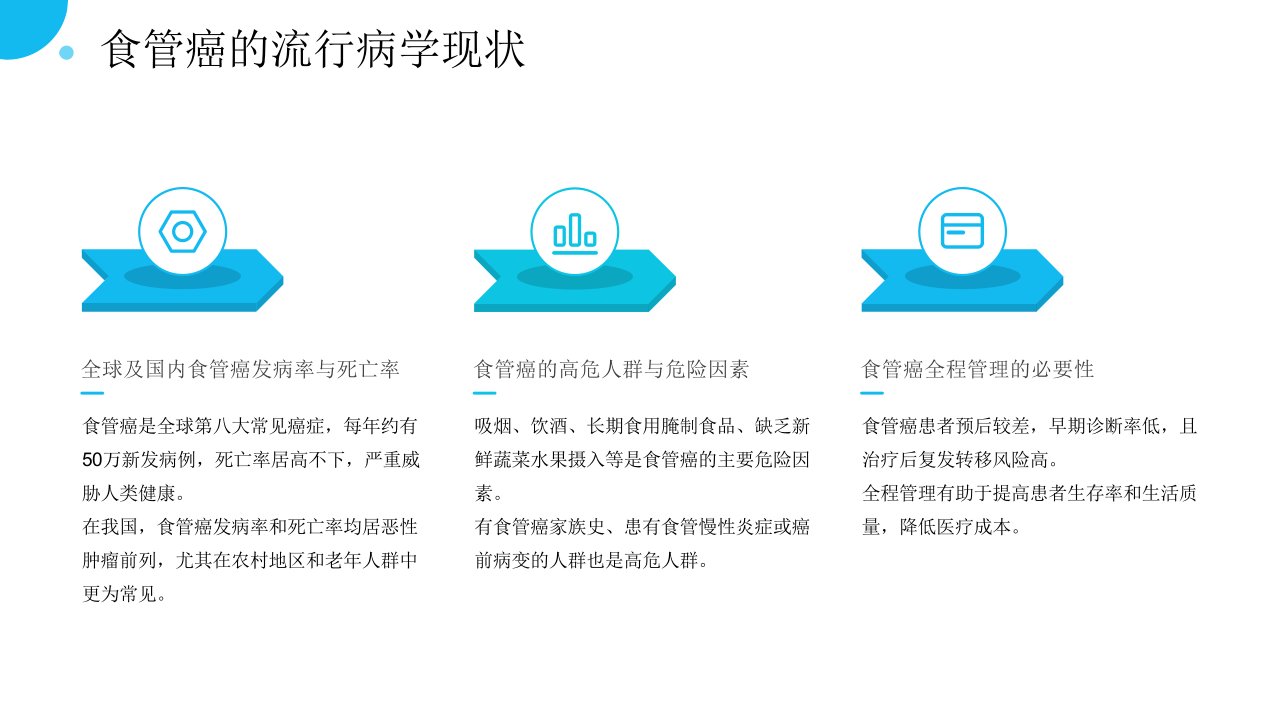 食管癌的流行病学现状

全球及国内食管癌发病率与死亡率

食管癌是全球第八大常见癌症，每年约有50万新发病例，死亡率居高不下，严重威胁人类健康。
在我国，食管癌发病率和死亡率均居恶性肿瘤前列，尤其在农村地区和老年人群中更为常见。

食管癌的高危人群与危险因素

吸烟、饮酒、长期食用腌制食品、缺乏新鲜蔬菜水果摄入等是食管癌的主要危险因素。
有食管癌家族史、患有食管慢性炎症或癌前病变的人群也是高危人群。

食管癌全程管理的必要性

食管癌患者预后较差，早期诊断率低，且治疗后复发转移风险高。
全程管理有助于提高患者生存率和生活质量，降低医疗成本。